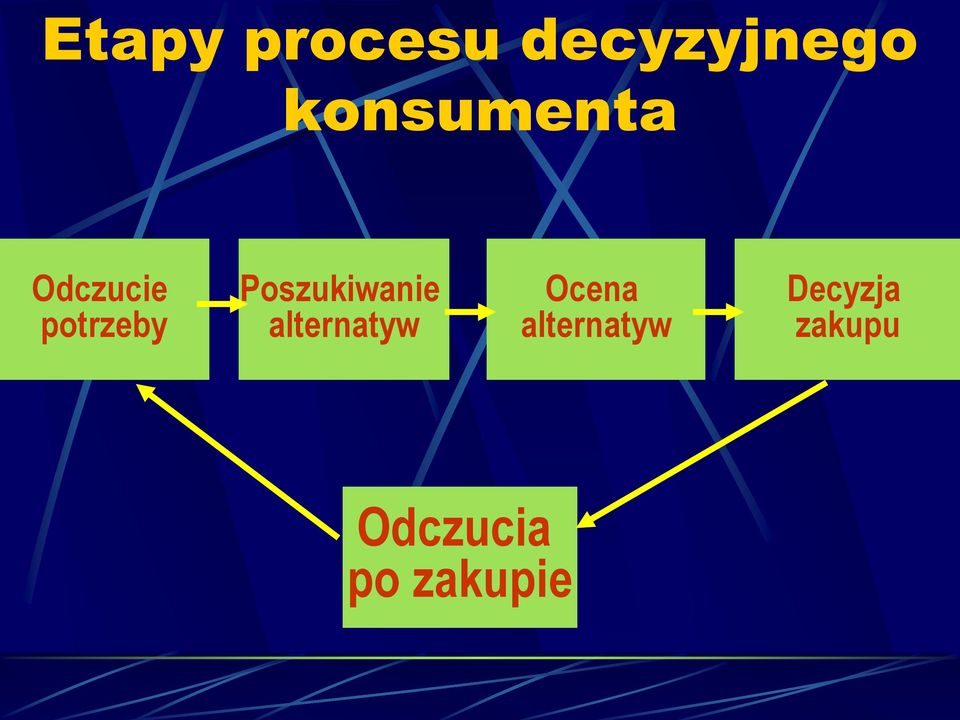 Etapy procesu decyzyjnego konsumenta

Odczucie potrzeby

Poszukiwanie alternatyw

Ocena alternatyw

Decyzja zakupu

Odczucia po zakupie